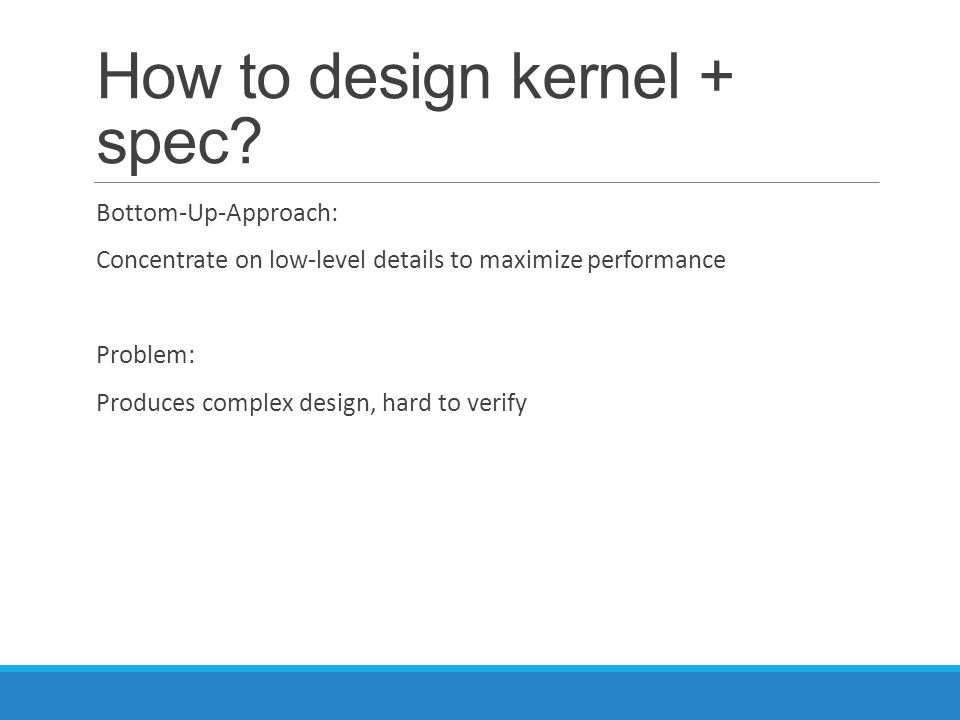 How to design kernel + spec?

Bottom-Up-Approach:

Concentrate on low-level details to maximize performance

Problem:

Produces complex design, hard to verify